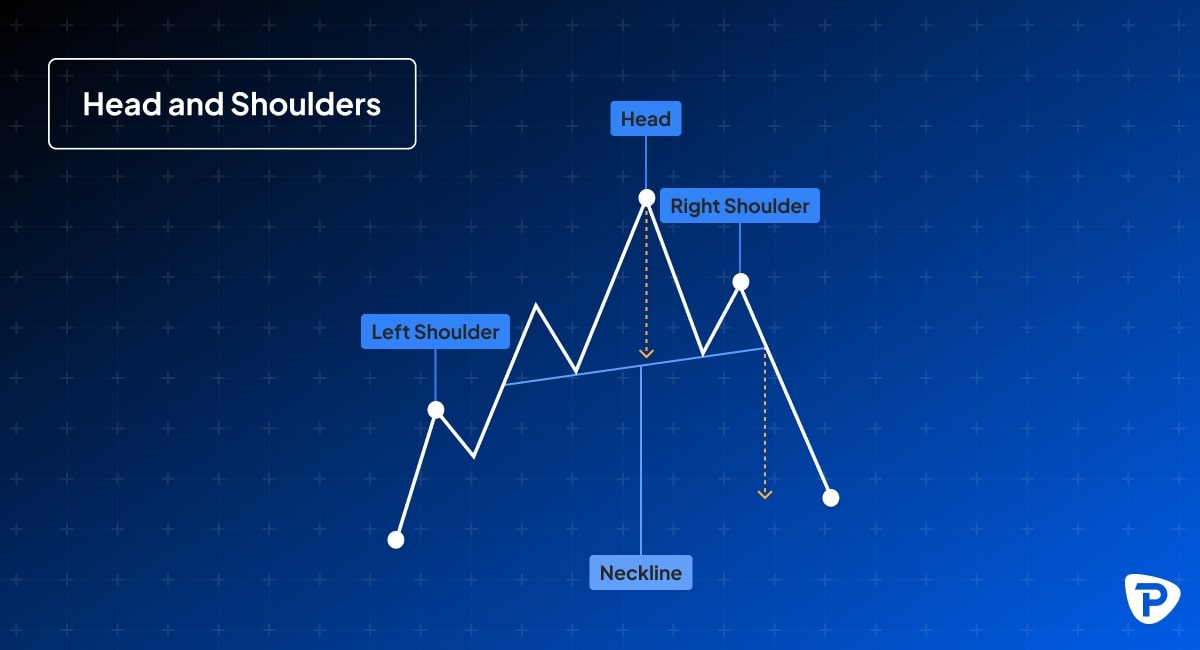 Head and Shoulders

Head

Right Shoulder

Left Shoulder

Neckline